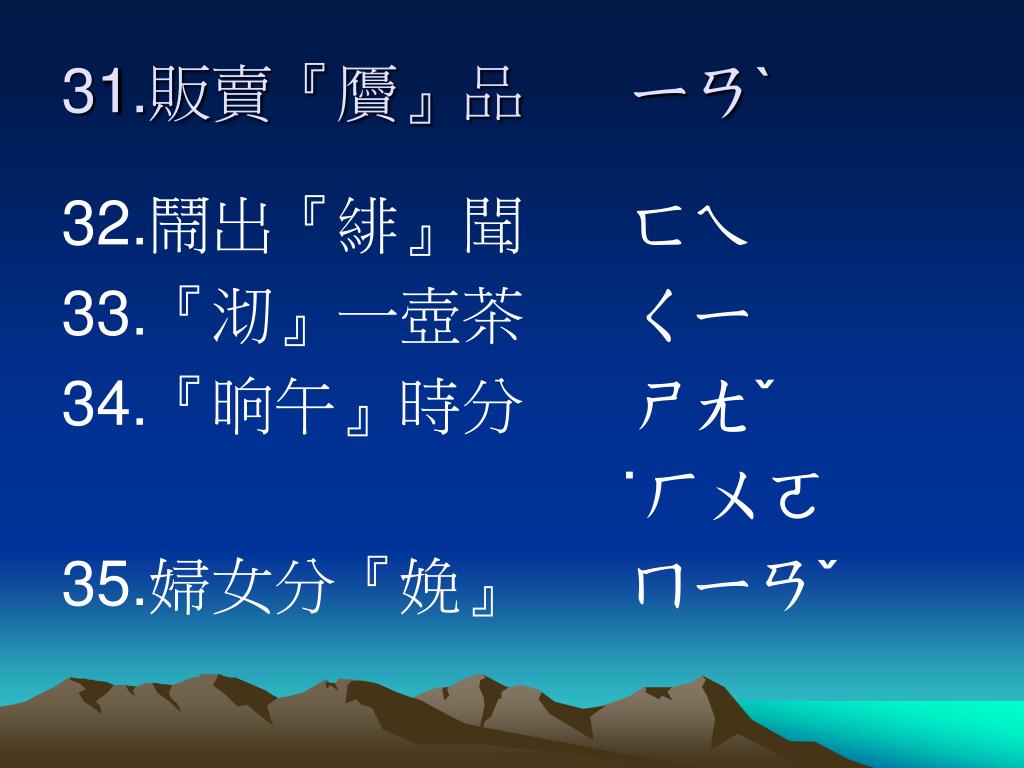 31.販賣『贗』品　　ㄧㄢˋ

32.鬧出『緋』聞　　ㄈㄟ

33.『沏』一壺茶　　ㄑㄧ

34.『晌午』時分　　ㄕㄤˇ
˙ㄏㄨㄛ

35.婦女分『娩』　　ㄇㄧㄢˇ